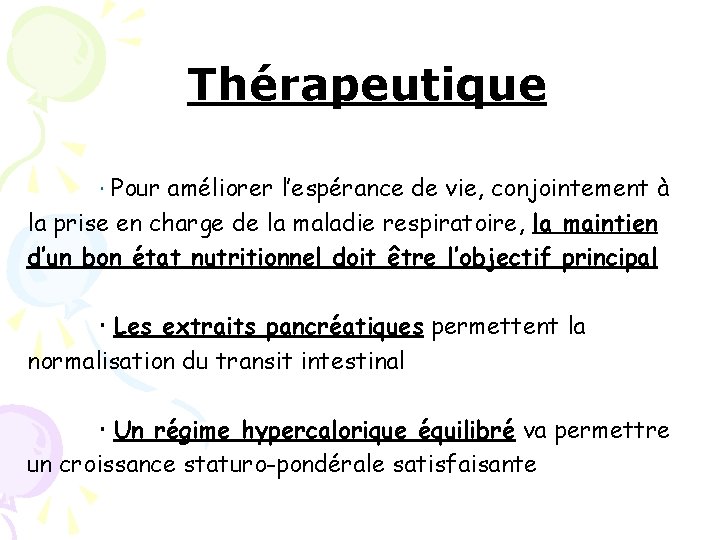 Thérapeutique

· Pour améliorer l'espérance de vie, conjointement à la prise en charge de la maladie respiratoire, la maintien d'un bon état nutritionnel doit être l'objectif principal

· Les extraits pancréatiques permettent la normalisation du transit intestinal

· Un régime hypercalorique équilibré va permettre un croissance staturo-pondérale satisfaisante